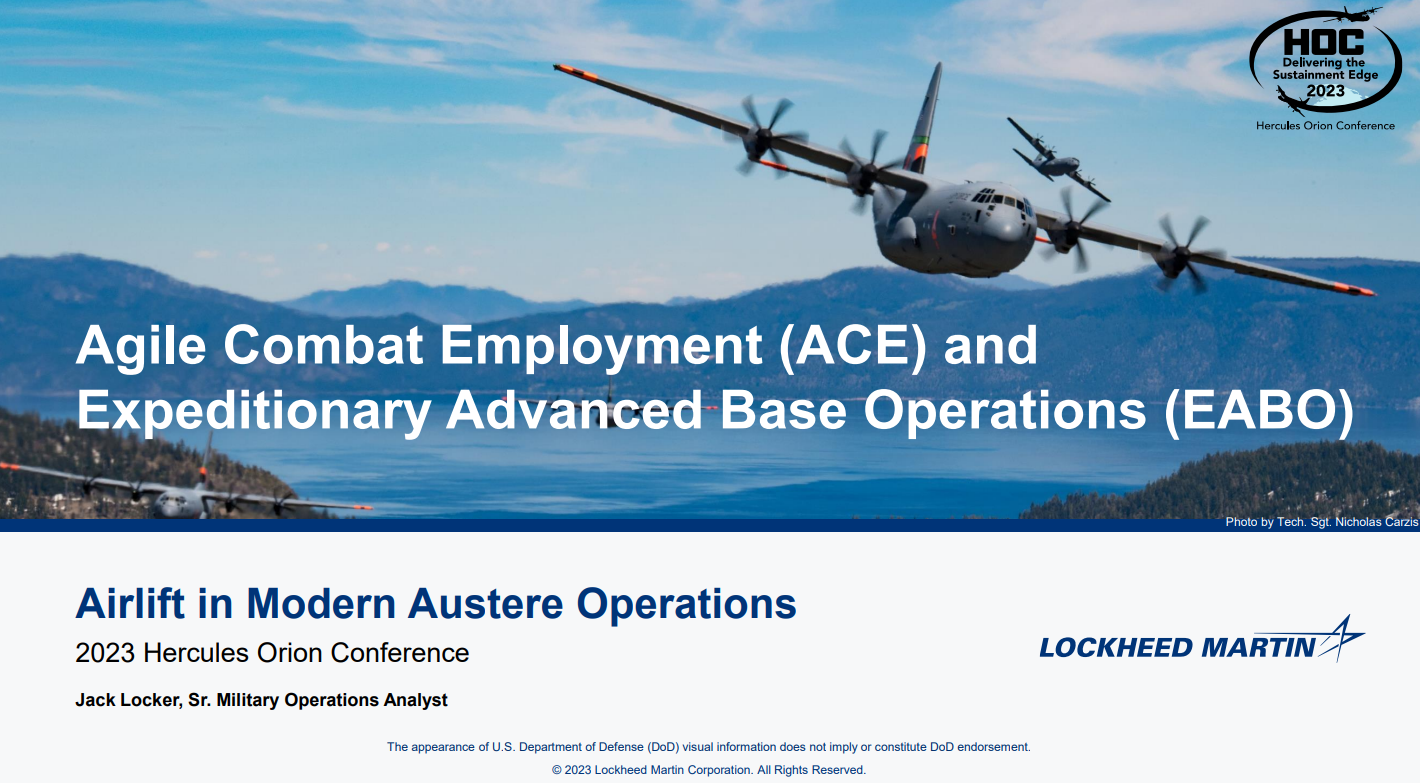 HOC
Delivering the Sustainment Edge
2023
Hercules Orion Conference

Agile Combat Employment (ACE) and Expeditionary Advanced Base Operations (EABO)

Photo by Tech. Sgt. Nicholas Carzis

Airlift in Modern Austere Operations

2023 Hercules Orion Conference

Jack Locker, Sr. Military Operations Analyst

LOCKHEED MARTIN

The appearance of U.S. Department of Defense (DoD) visual information does not imply or constitute DoD endorsement.

© 2023 Lockheed Martin Corporation. All Rights Reserved.